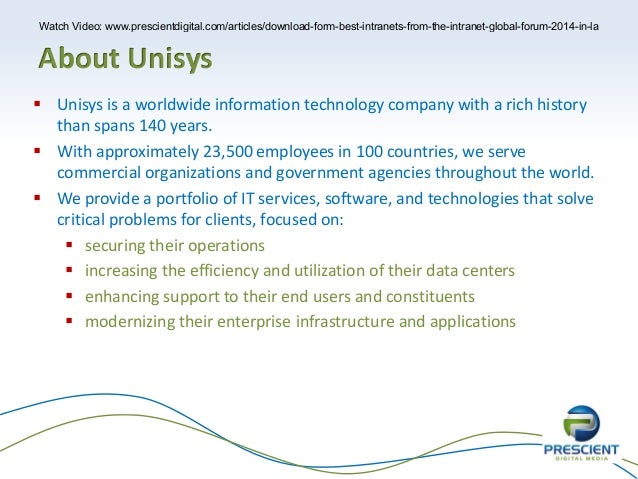 Watch Video: www.prescientdigital.com/articles/download-form-best-intranets-from-the-intranet-global-forum-2014-in-la

About Unisys

- Unisys is a worldwide information technology company with a rich history than spans 140 years.
- With approximately 23,500 employees in 100 countries, we serve commercial organizations and government agencies throughout the world.
- We provide a portfolio of IT services, software, and technologies that solve critical problems for clients, focused on:
  - securing their operations
  - increasing the efficiency and utilization of their data centers
  - enhancing support to their end users and constituents
  - modernizing their enterprise infrastructure and applications

PRESCIENT
DIGITAL MEDIA